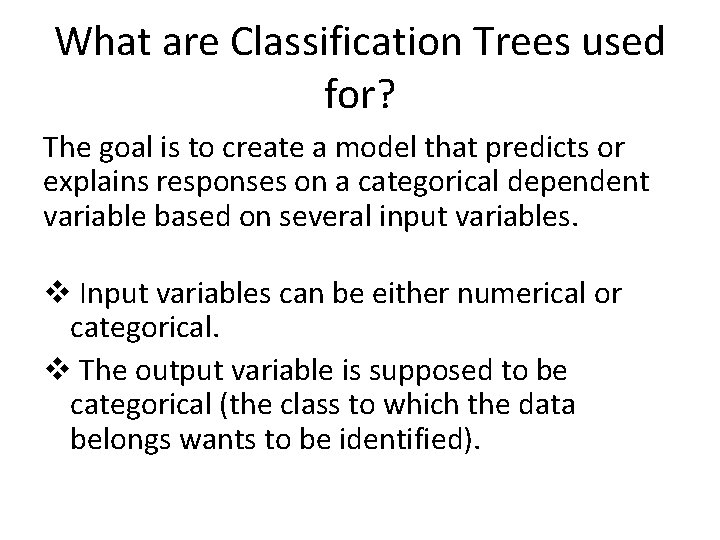 What are Classification Trees used for?

The goal is to create a model that predicts or explains responses on a categorical dependent variable based on several input variables.

❖ Input variables can be either numerical or categorical.

❖ The output variable is supposed to be categorical (the class to which the data belongs wants to be identified).